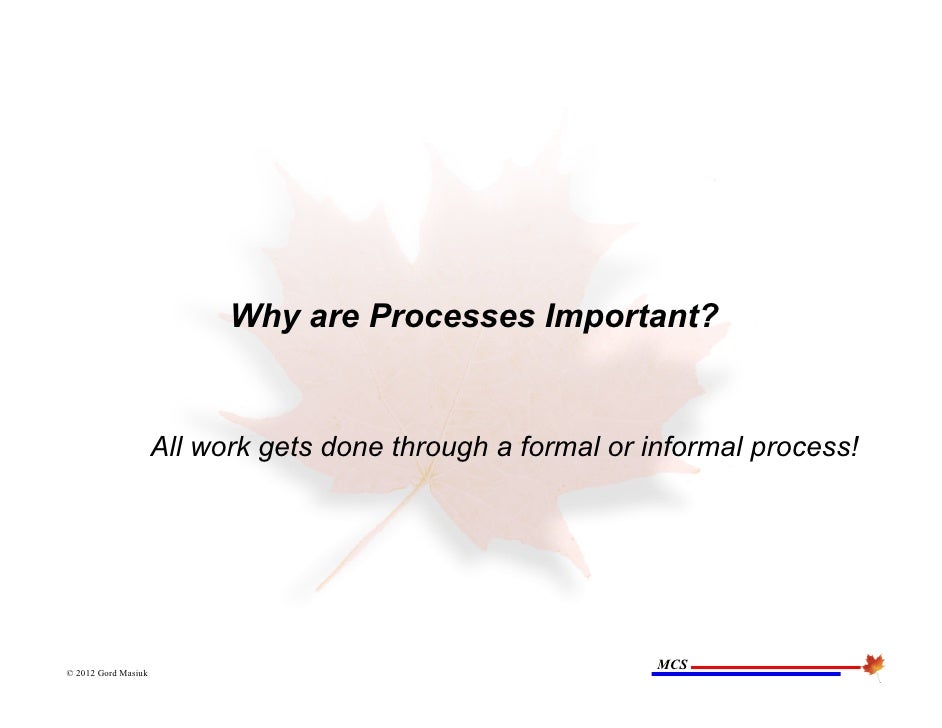 Why are Processes Important?

All work gets done through a formal or informal process!

© 2012 Gord Masiuk

MCS